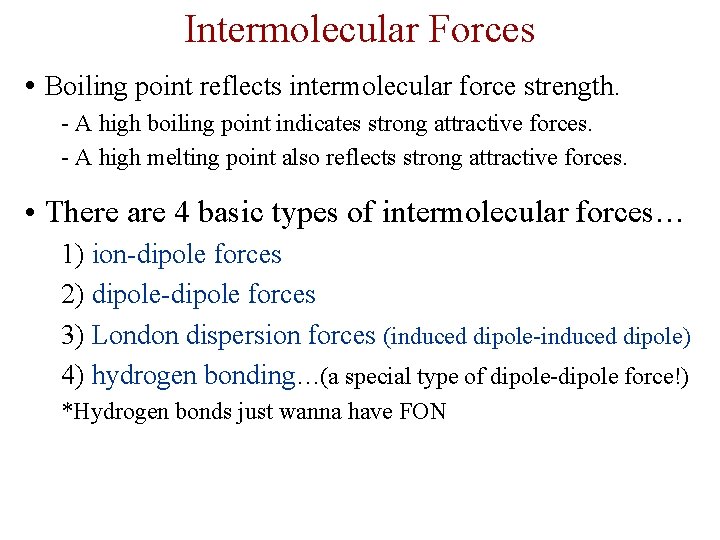 Intermolecular Forces

• Boiling point reflects intermolecular force strength.
- A high boiling point indicates strong attractive forces.
- A high melting point also reflects strong attractive forces.

• There are 4 basic types of intermolecular forces…
1) ion-dipole forces
2) dipole-dipole forces
3) London dispersion forces (induced dipole-induced dipole)
4) hydrogen bonding…(a special type of dipole-dipole force!)
*Hydrogen bonds just wanna have FON